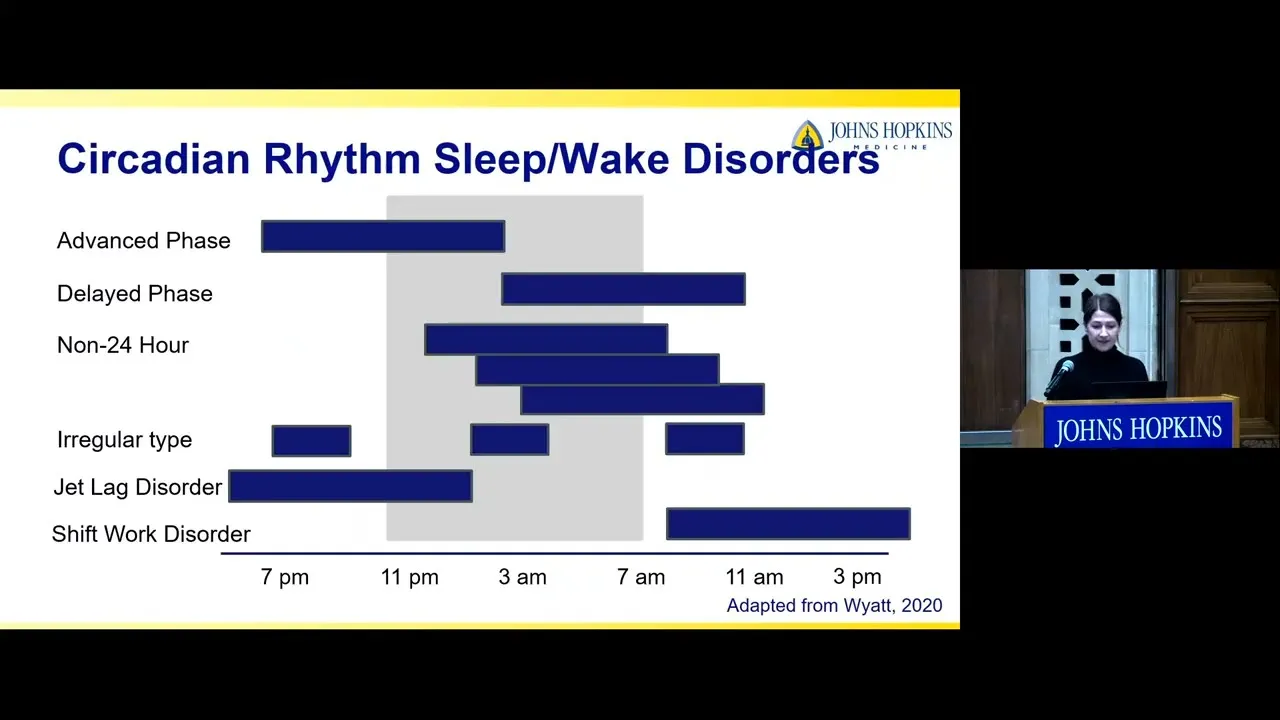 JOHNS HOPKINS
MEDICINE

Circadian Rhythm Sleep/Wake Disorders

Advanced Phase
Delayed Phase
Non-24 Hour
Irregular type
Jet Lag Disorder
Shift Work Disorder

7 pm
11 pm
3 am
7 am
11 am
3 pm

Adapted from Wyatt, 2020

JOHNS HOPKINS